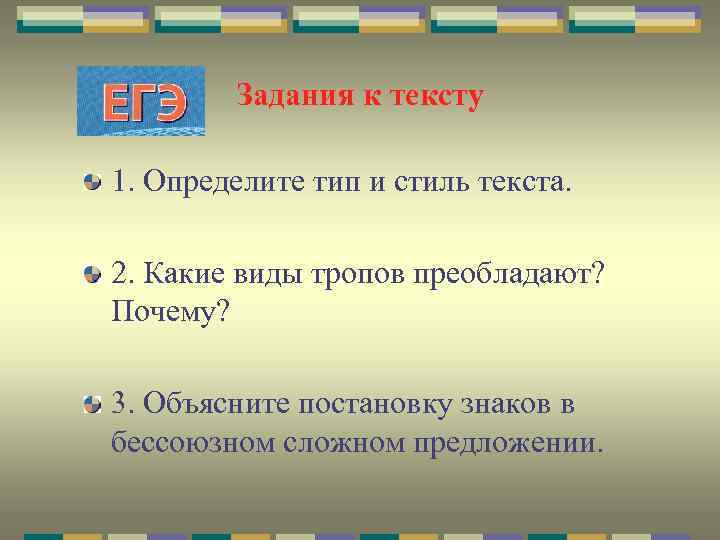 ЕГЭ

Задания к тексту

1. Определите тип и стиль текста.

2. Какие виды тропов преобладают? Почему?

3. Объясните постановку знаков в бессоюзном сложном предложении.